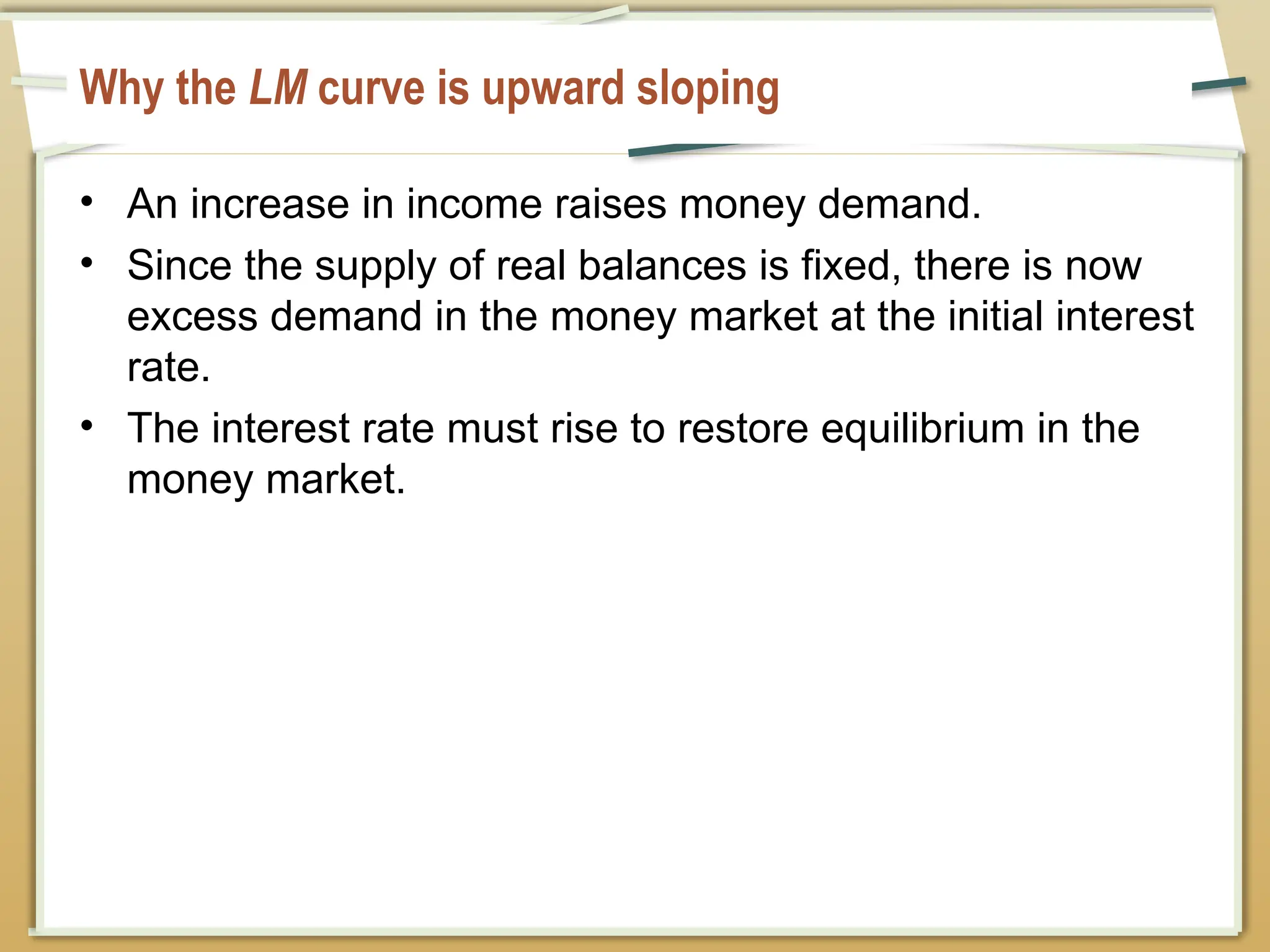 Why the LM curve is upward sloping

• An increase in income raises money demand.
• Since the supply of real balances is fixed, there is now excess demand in the money market at the initial interest rate.
• The interest rate must rise to restore equilibrium in the money market.